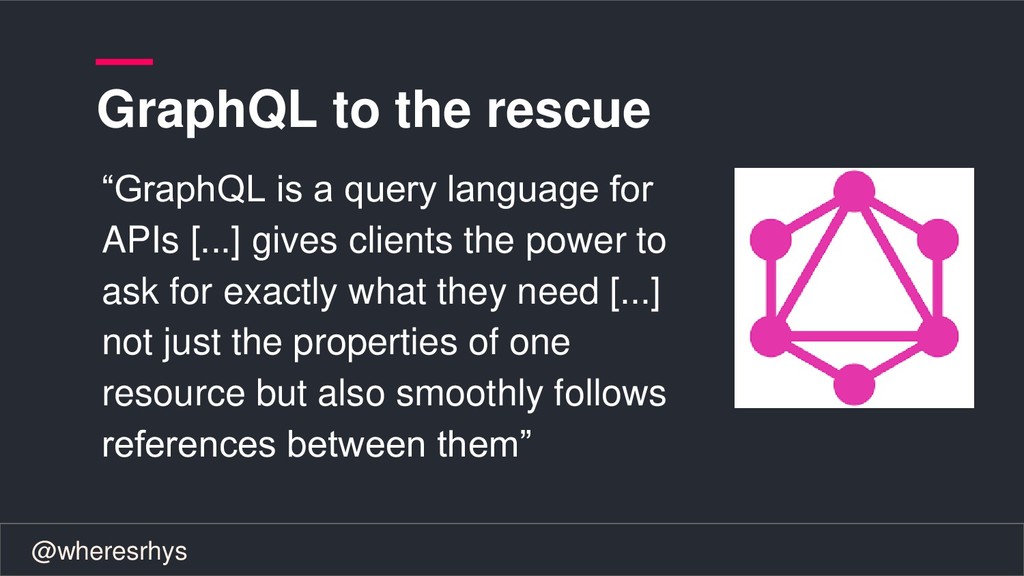 GraphQL to the rescue

“GraphQL is a query language for APIs [...] gives clients the power to ask for exactly what they need [...] not just the properties of one resource but also smoothly follows references between them”

@wheresrhys